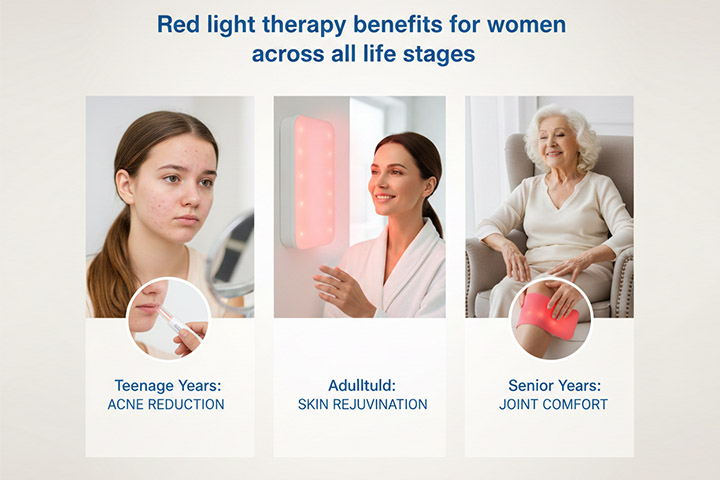 Red light therapy benefits for women across all life stages

Teenage Years:
ACNE REDUCTION

Adulltuld:
SKIN REJUVINATION

Senior Years:
JOINT COMFORT